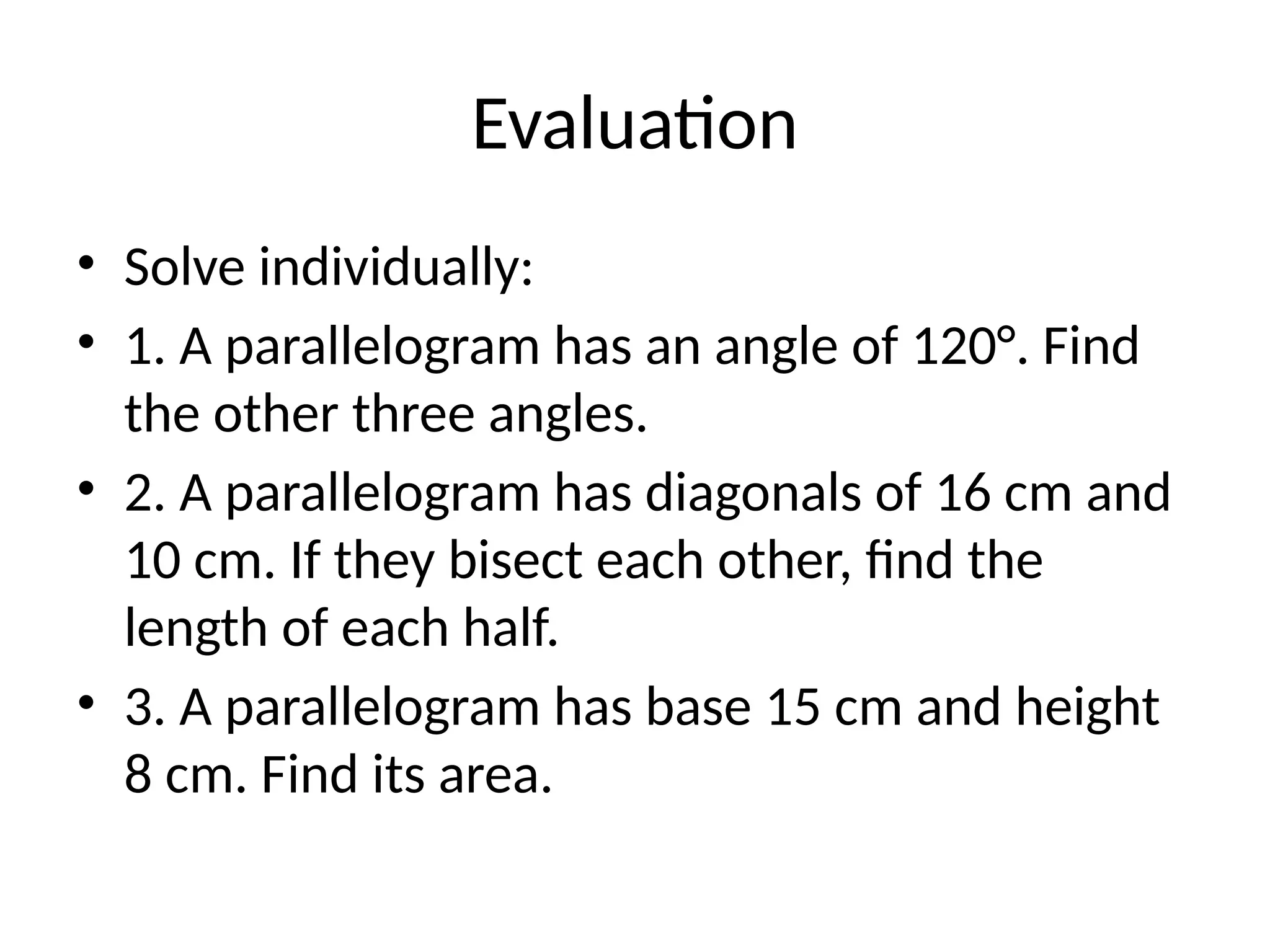 Evaluation

• Solve individually:
• 1. A parallelogram has an angle of 120°. Find the other three angles.
• 2. A parallelogram has diagonals of 16 cm and 10 cm. If they bisect each other, find the length of each half.
• 3. A parallelogram has base 15 cm and height 8 cm. Find its area.